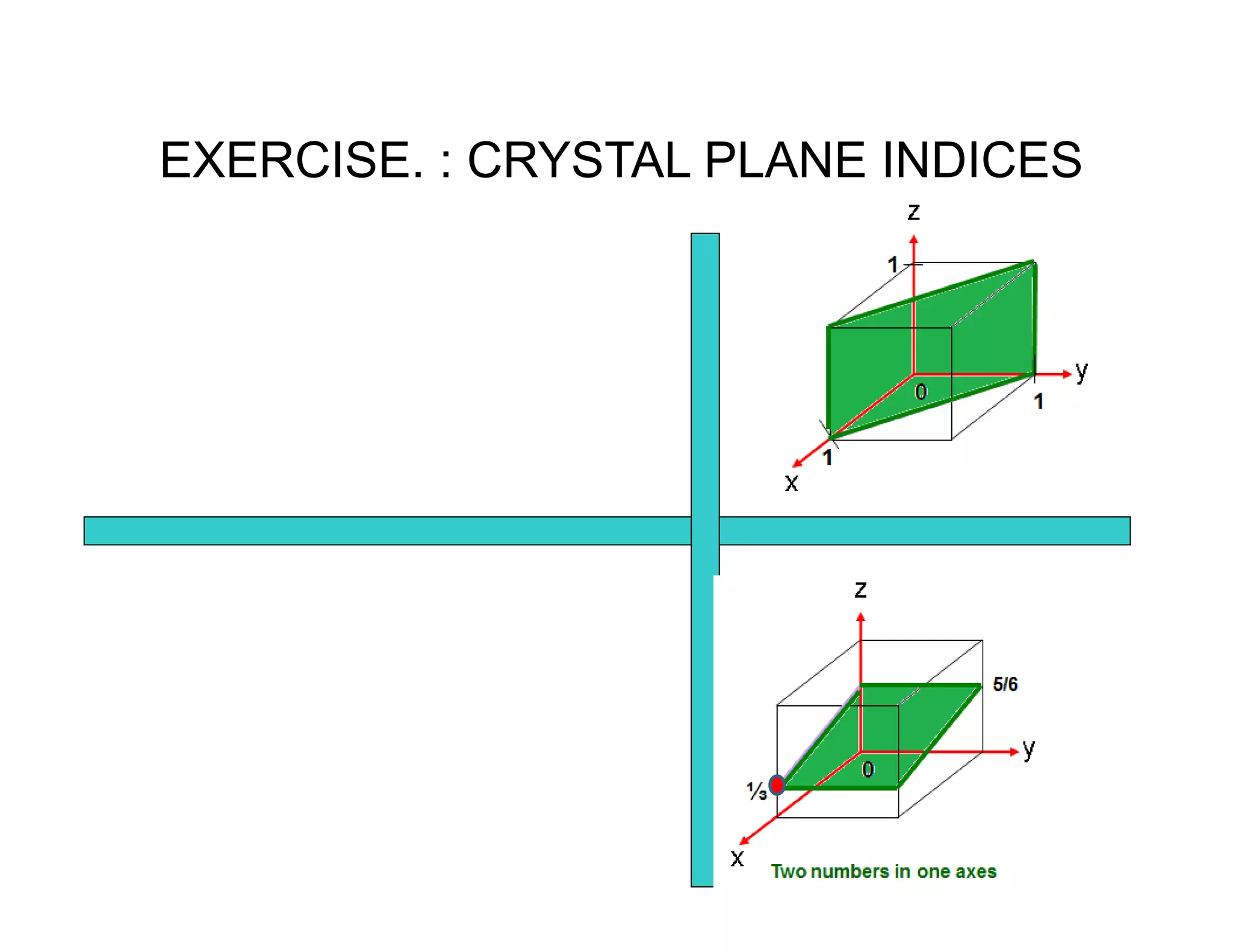 EXERCISE. : CRYSTAL PLANE INDICES

z
1
y
0
1
1
x

z
5/6
y
0
⅓
x
Two numbers in one axes